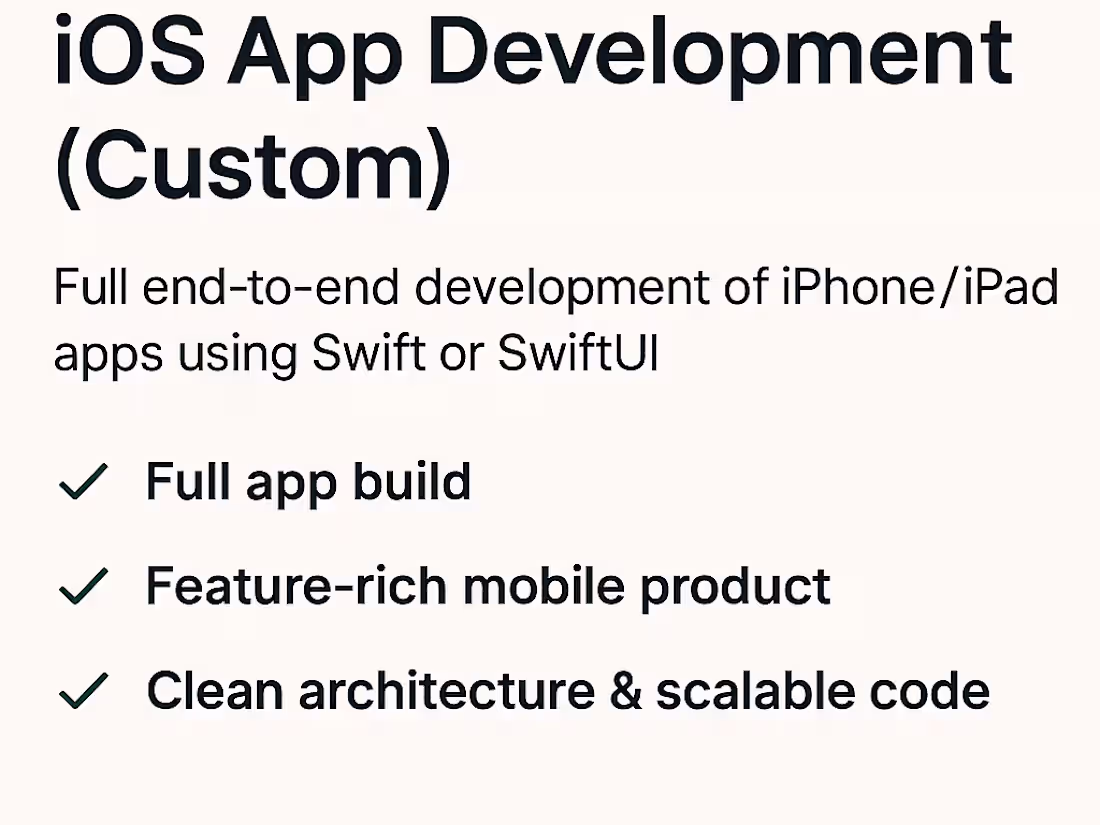 iOS App Development (Custom)

Full end-to-end development of iPhone/iPad apps using Swift or SwiftUI

✓ Full app build

✓ Feature-rich mobile product

✓ Clean architecture & scalable code